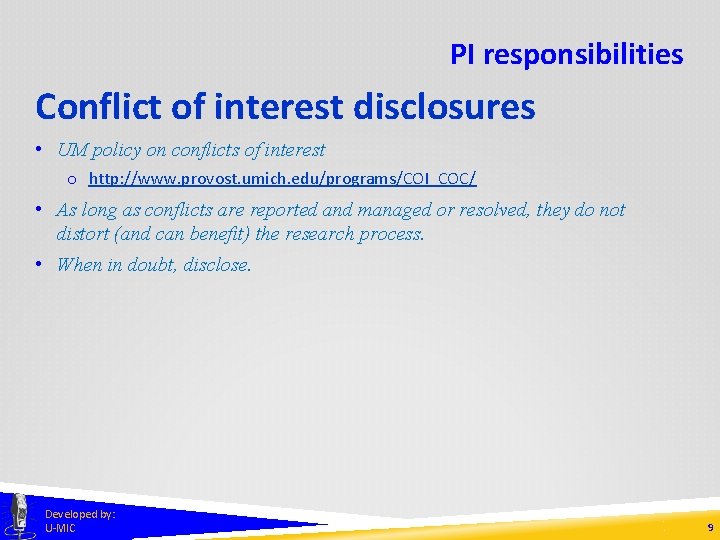 PI responsibilities

Conflict of interest disclosures

• UM policy on conflicts of interest
 o http://www.provost.umich.edu/programs/COI_COC/
• As long as conflicts are reported and managed or resolved, they do not distort (and can benefit) the research process.
• When in doubt, disclose.

Developed by:
U-MIC

9